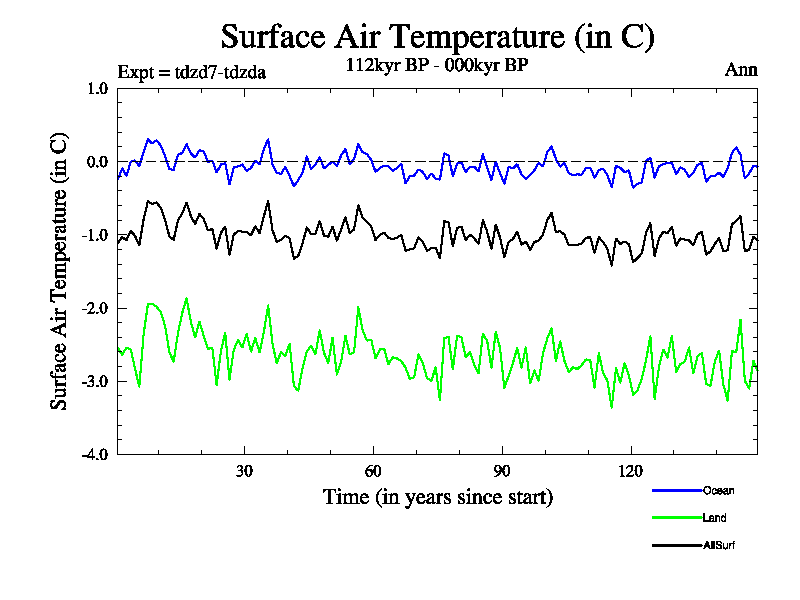 Surface Air Temperature (in C)

Expt = tdzd7-tdzda

112kyr BP - 000kyr BP

Ann

Surface Air Temperature (in C)

1.0
0.0
-1.0
-2.0
-3.0
-4.0

30
60
90
120

Time (in years since start)

Ocean
Land
AllSurf